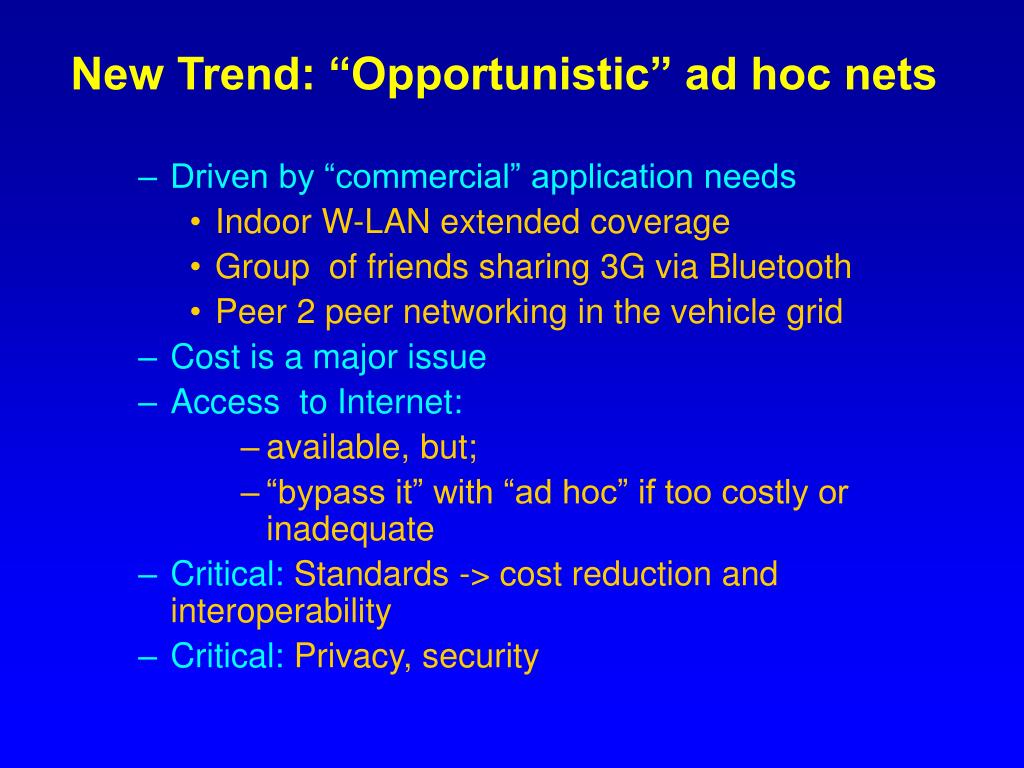 New Trend: “Opportunistic” ad hoc nets

– Driven by “commercial” application needs
• Indoor W-LAN extended coverage
• Group of friends sharing 3G via Bluetooth
• Peer 2 peer networking in the vehicle grid
– Cost is a major issue
– Access to Internet:
– available, but;
– “bypass it” with “ad hoc” if too costly or inadequate
– Critical: Standards -> cost reduction and interoperability
– Critical: Privacy, security